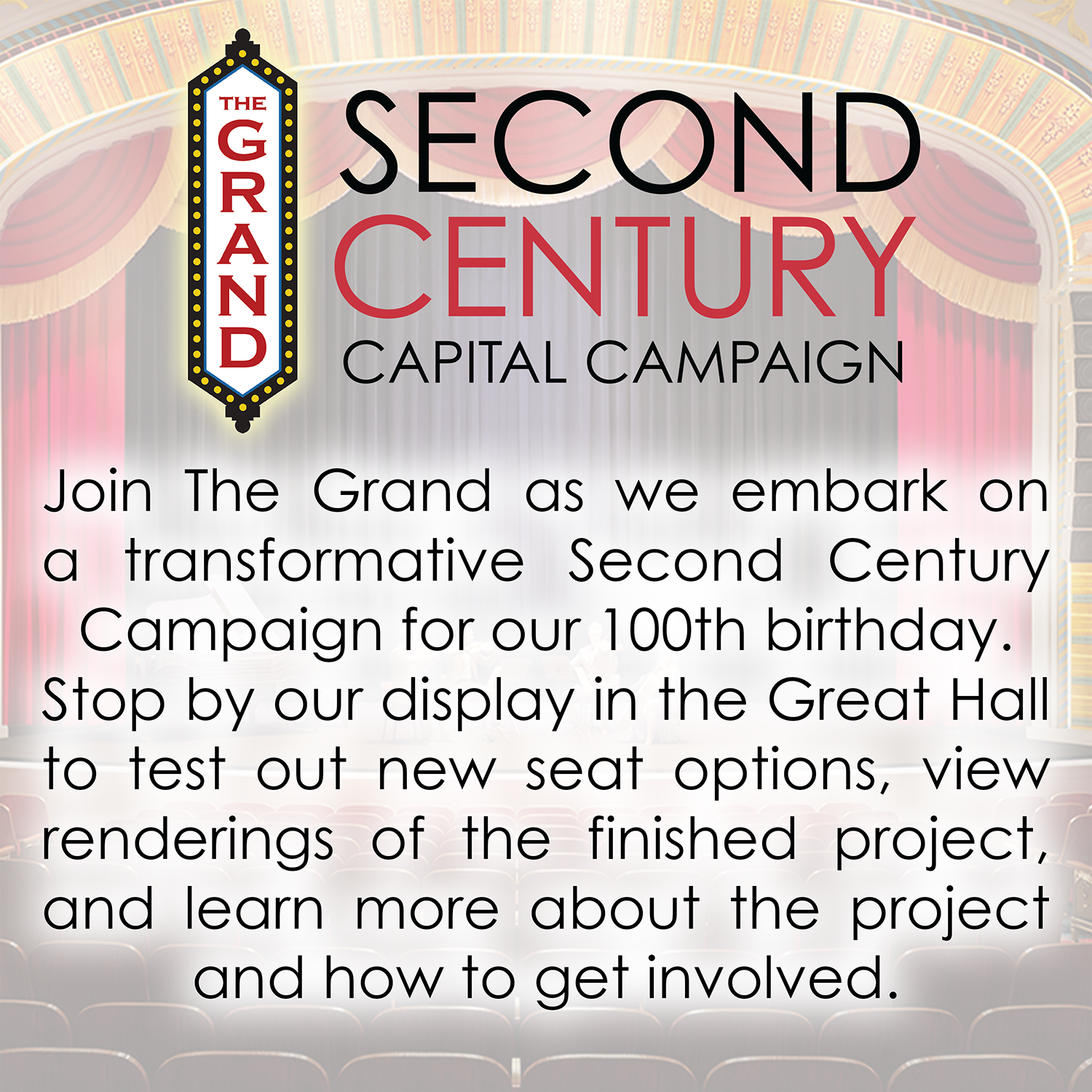 THE GRAND

SECOND
CENTURY
CAPITAL CAMPAIGN

Join The Grand as we embark on a transformative Second Century Campaign for our 100th birthday. Stop by our display in the Great Hall to test out new seat options, view renderings of the finished project, and learn more about the project and how to get involved.